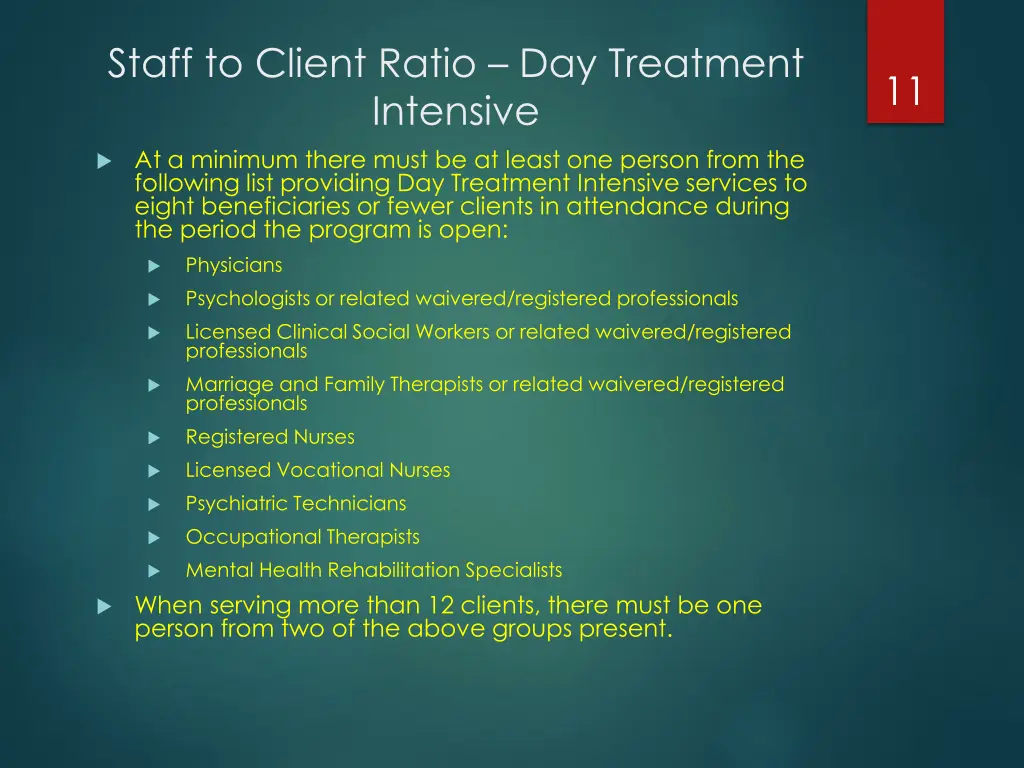 Staff to Client Ratio – Day Treatment Intensive

11

At a minimum there must be at least one person from the following list providing Day Treatment Intensive services to eight beneficiaries or fewer clients in attendance during the period the program is open:

Physicians

Psychologists or related waivered/registered professionals

Licensed Clinical Social Workers or related waivered/registered professionals

Marriage and Family Therapists or related waivered/registered professionals

Registered Nurses

Licensed Vocational Nurses

Psychiatric Technicians

Occupational Therapists

Mental Health Rehabilitation Specialists

When serving more than 12 clients, there must be one person from two of the above groups present.